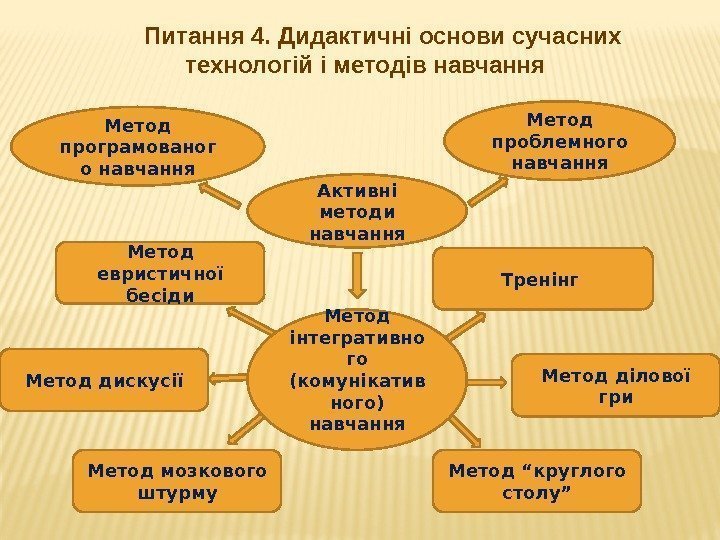 Питання 4. Дидактичні основи сучасних технологій і методів навчання

Метод програмованог о навчання

Метод проблемного навчання

Активні методи навчання

Метод евристичної бесіди

Тренінг

Метод інтегративно го (комунікатив ного) навчання

Метод дискусії

Метод ділової гри

Метод мозкового штурму

Метод “круглого столу”